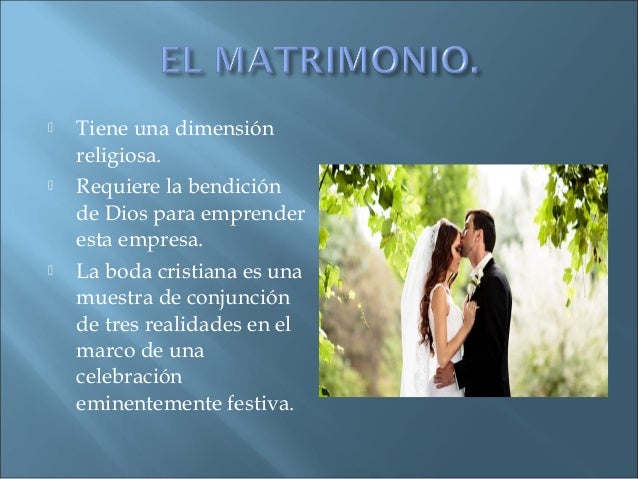 EL MATRIMONIO.

Tiene una dimensión religiosa.

Requiere la bendición de Dios para emprender esta empresa.

La boda cristiana es una muestra de conjunción de tres realidades en el marco de una celebración eminentemente festiva.